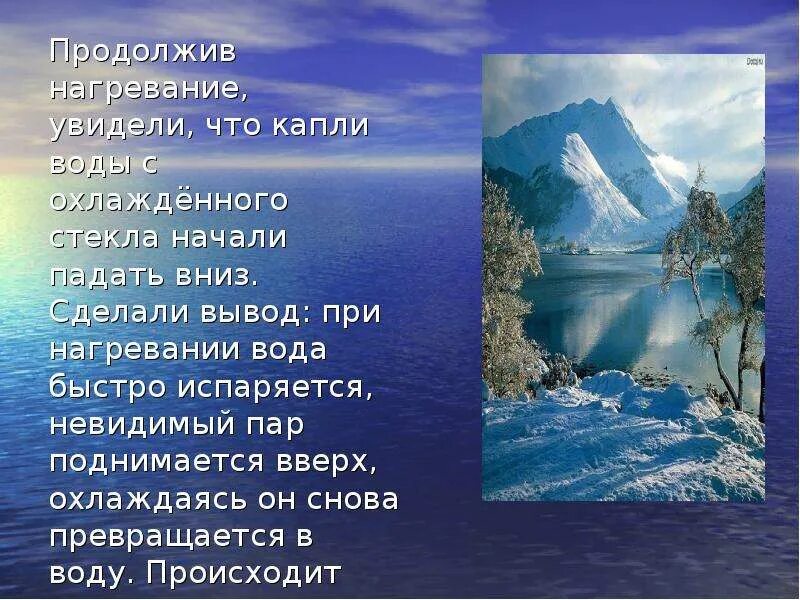 Продолжив нагревание, увидели, что капли воды с охлаждённого стекла начали падать вниз. Сделали вывод: при нагревании вода быстро испаряется, невидимый пар поднимается вверх, охлаждаясь он снова превращается в воду. Происходит